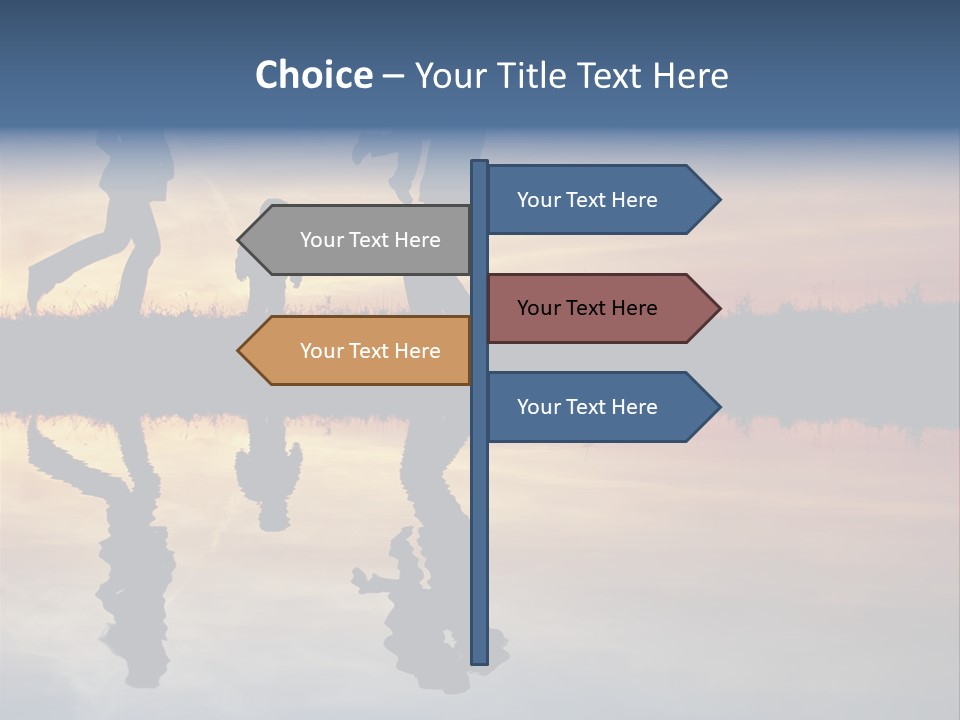 Choice – Your Title Text Here

Your Text Here

Your Text Here

Your Text Here

Your Text Here

Your Text Here